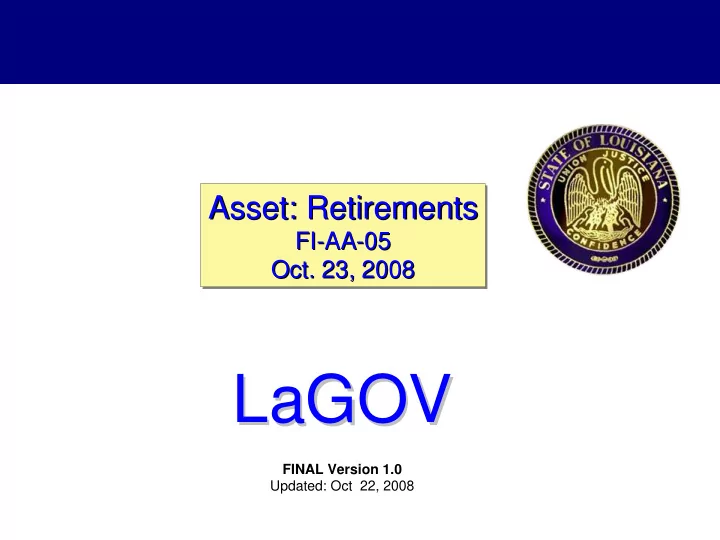 Asset: Retirements
FI-AA-05
Oct. 23, 2008

STATE OF LOUISIANA
UNION JUSTICE
CONFIDENCE

LaGOV

FINAL Version 1.0
Updated: Oct 22, 2008